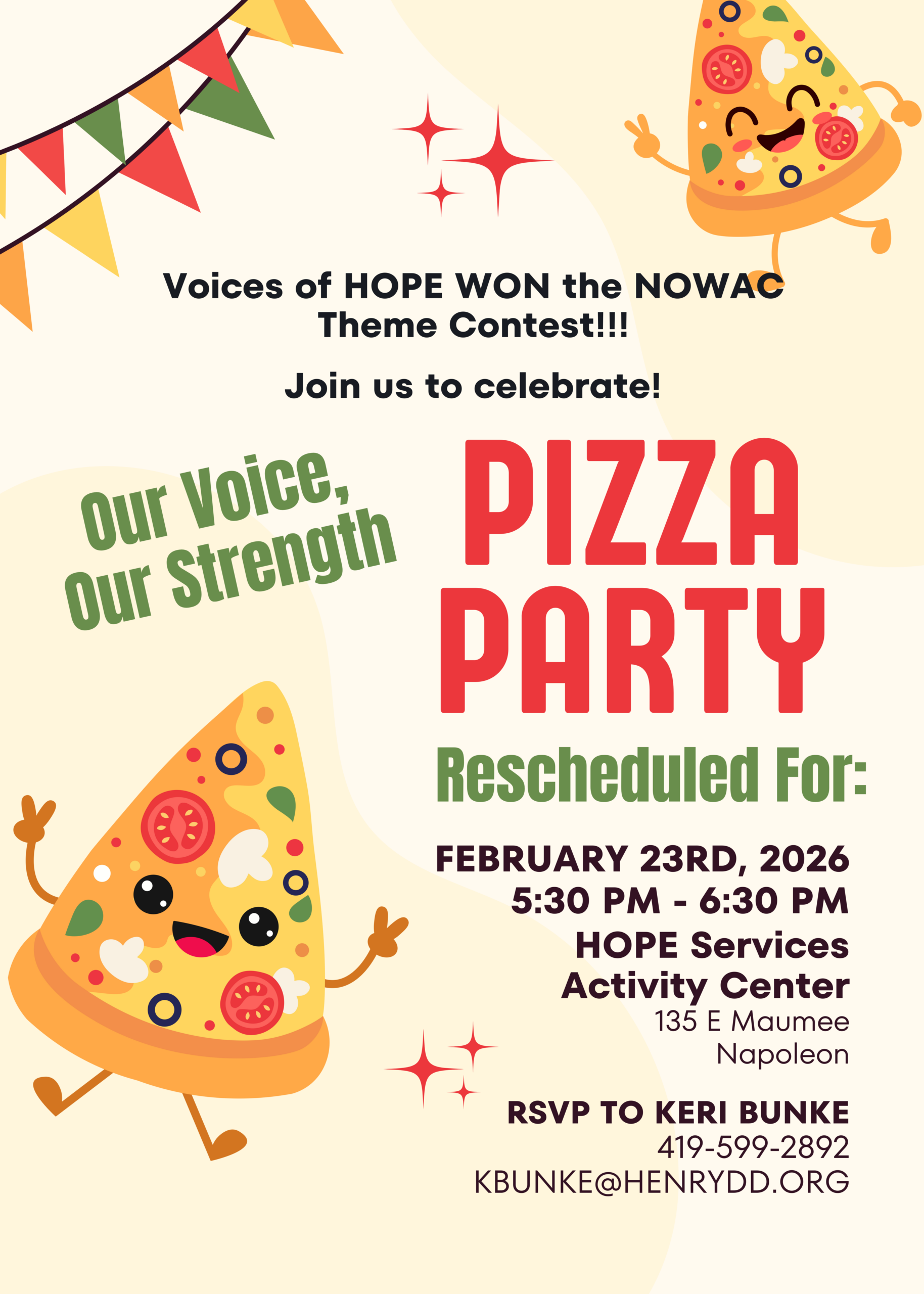 Voices of HOPE WON the NOWAC Theme Contest!!!

Join us to celebrate!

Our Voice, Our Strength

PIZZA PARTY

Rescheduled For:

FEBRUARY 23RD, 2026
5:30 PM - 6:30 PM
HOPE Services Activity Center
135 E Maumee
Napoleon

RSVP TO KERI BUNKE
419-599-2892
KBUNKE@HENRYDD.ORG